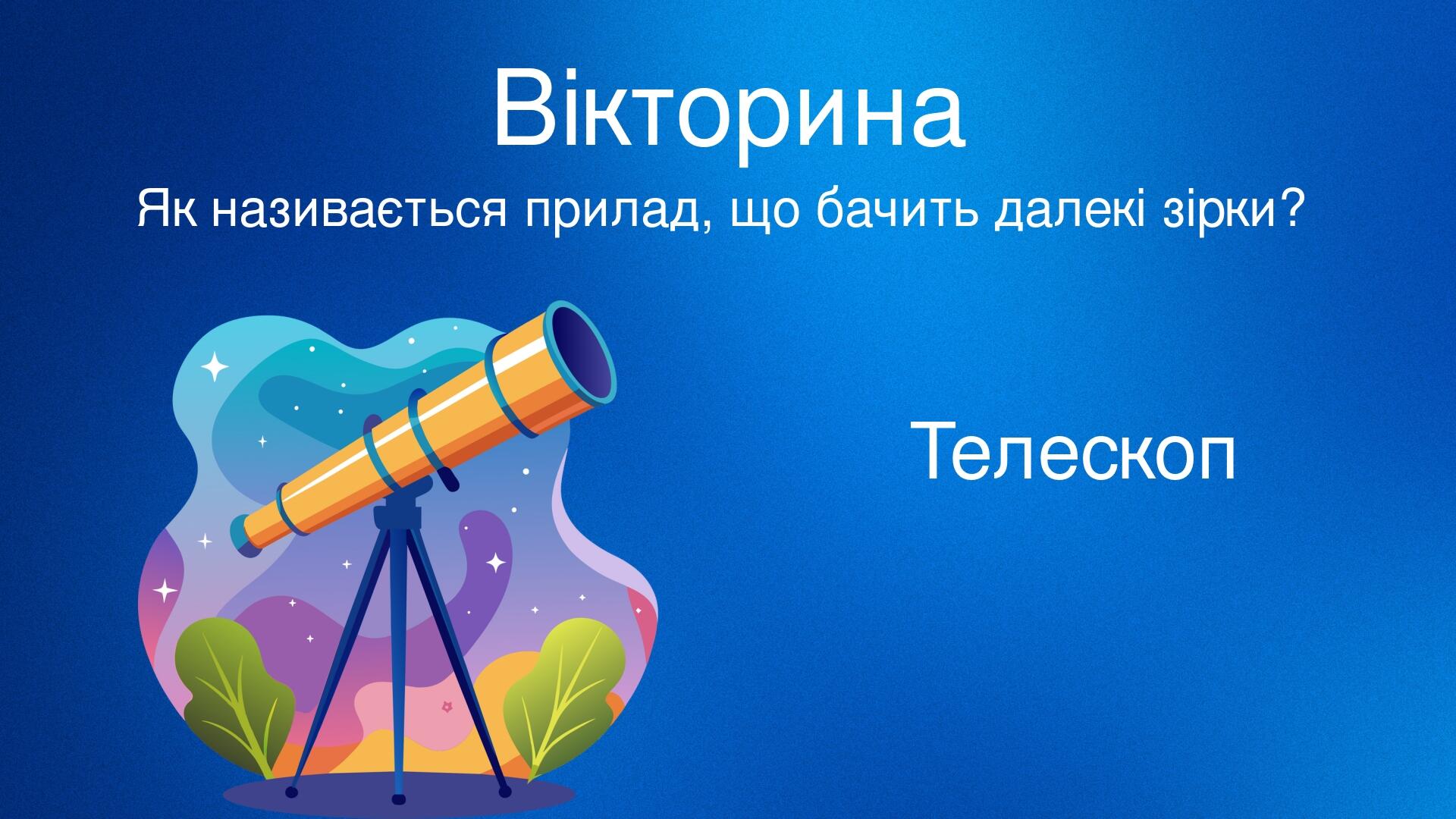 Вікторина

Як називається прилад, що бачить далекі зірки?

Телескоп